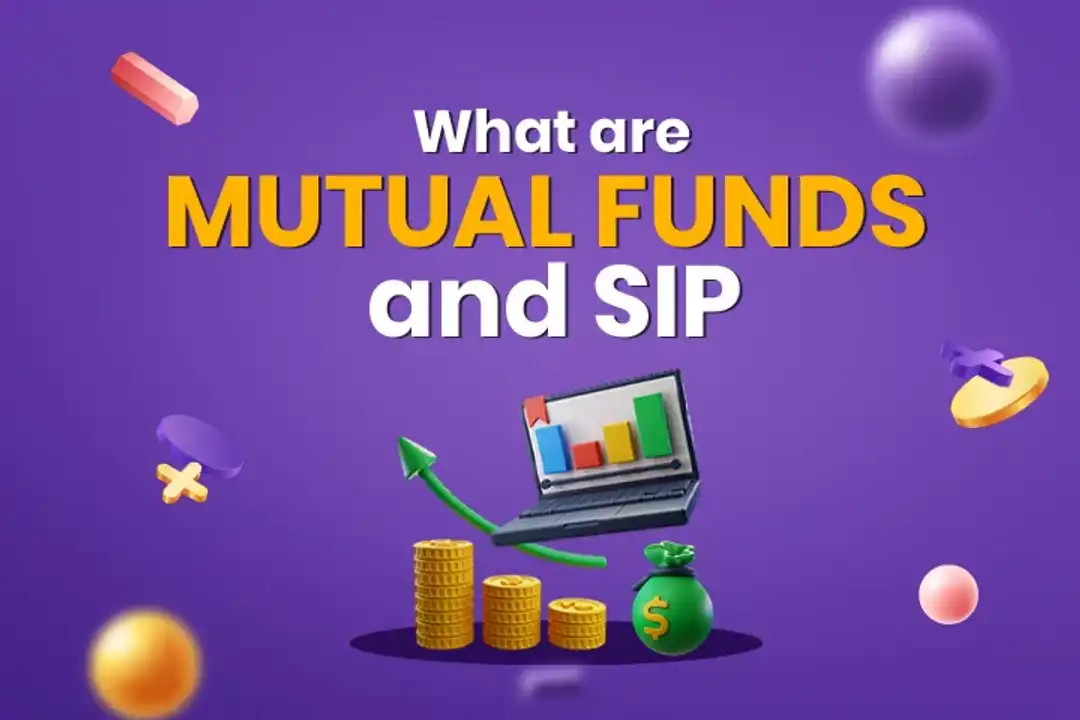 What are
MUTUAL FUNDS
and SIP

$